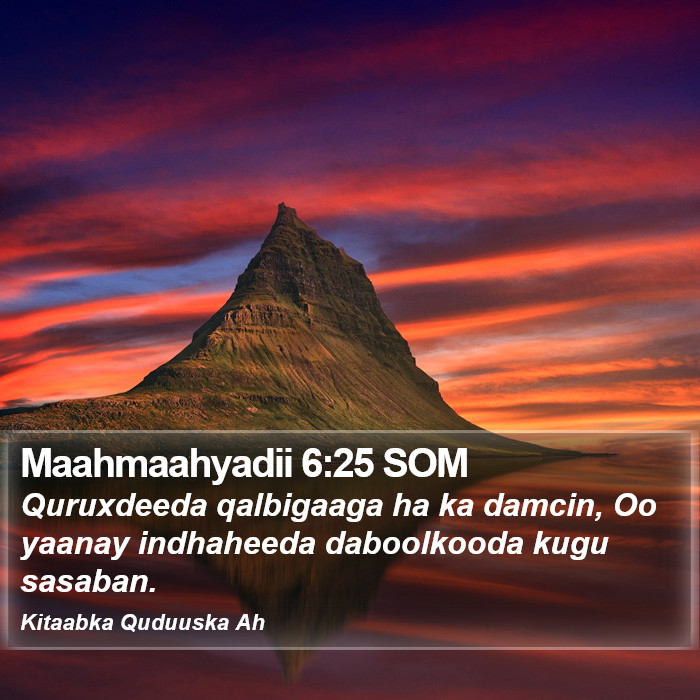 Maahmaahyadii 6:25 SOM

Quruxdeeda qalbigaaga ha ka damcin, Oo yaanay indhaheeda daboolkooda kugu sasaban.

Kitaabka Quduuska Ah